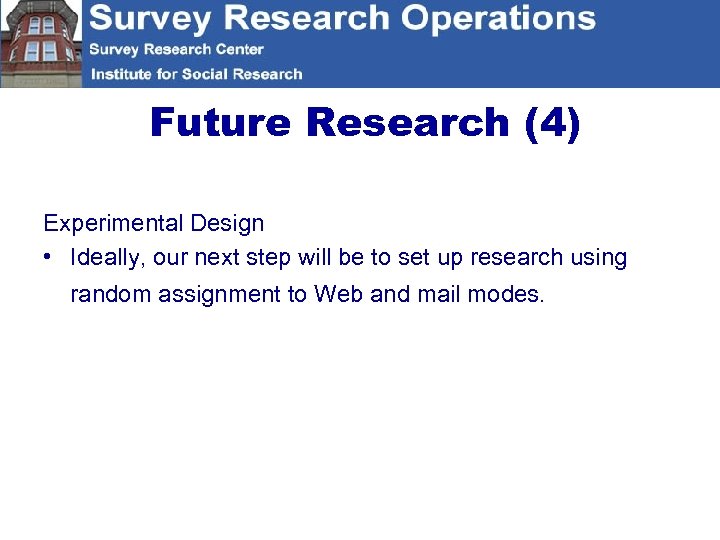 Survey Research Operations
Survey Research Center
Institute for Social Research

Future Research (4)

Experimental Design

• Ideally, our next step will be to set up research using random assignment to Web and mail modes.